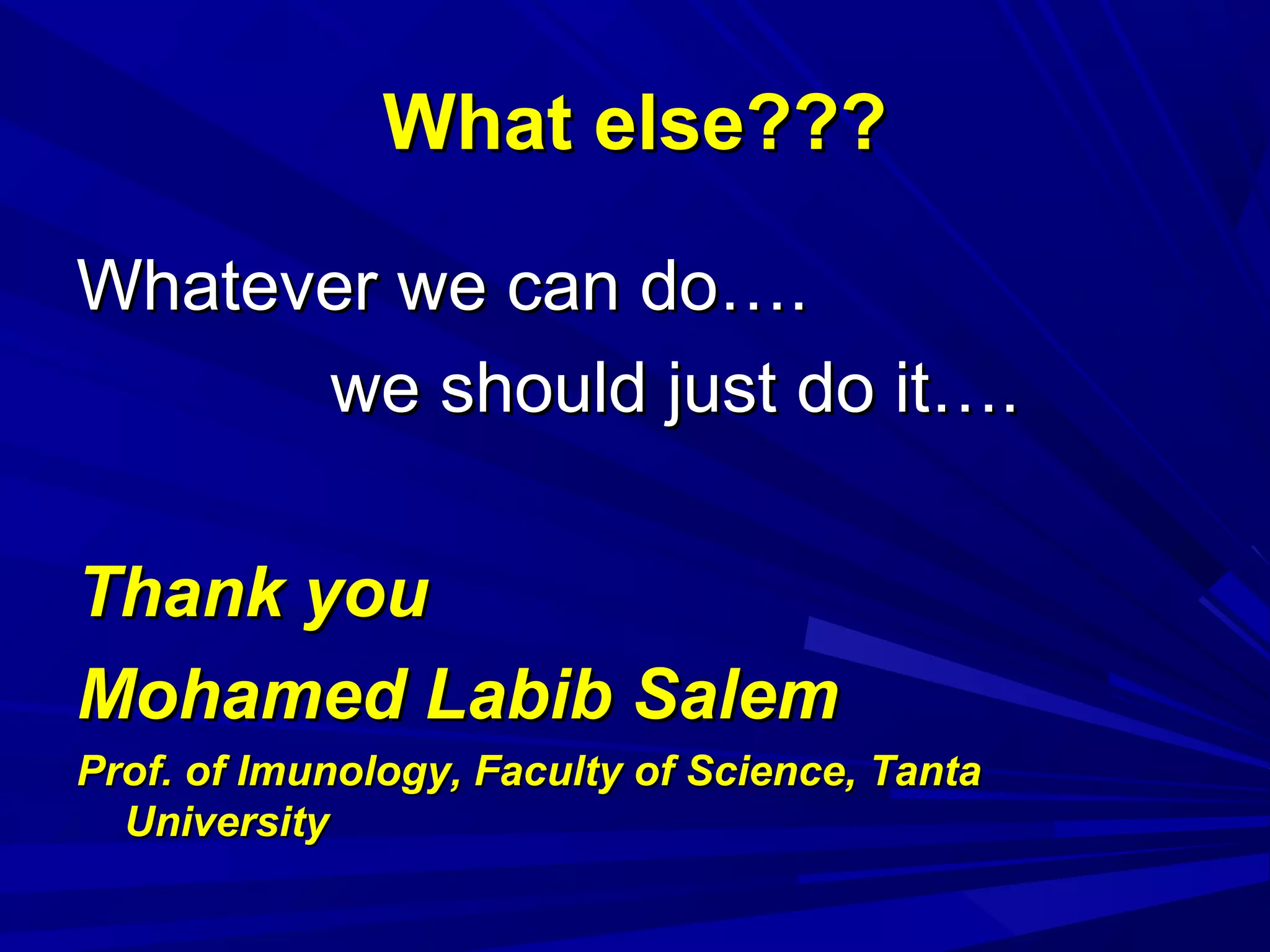 What else???

Whatever we can do….

we should just do it….

Thank you

Mohamed Labib Salem

Prof. of Imunology, Faculty of Science, Tanta University